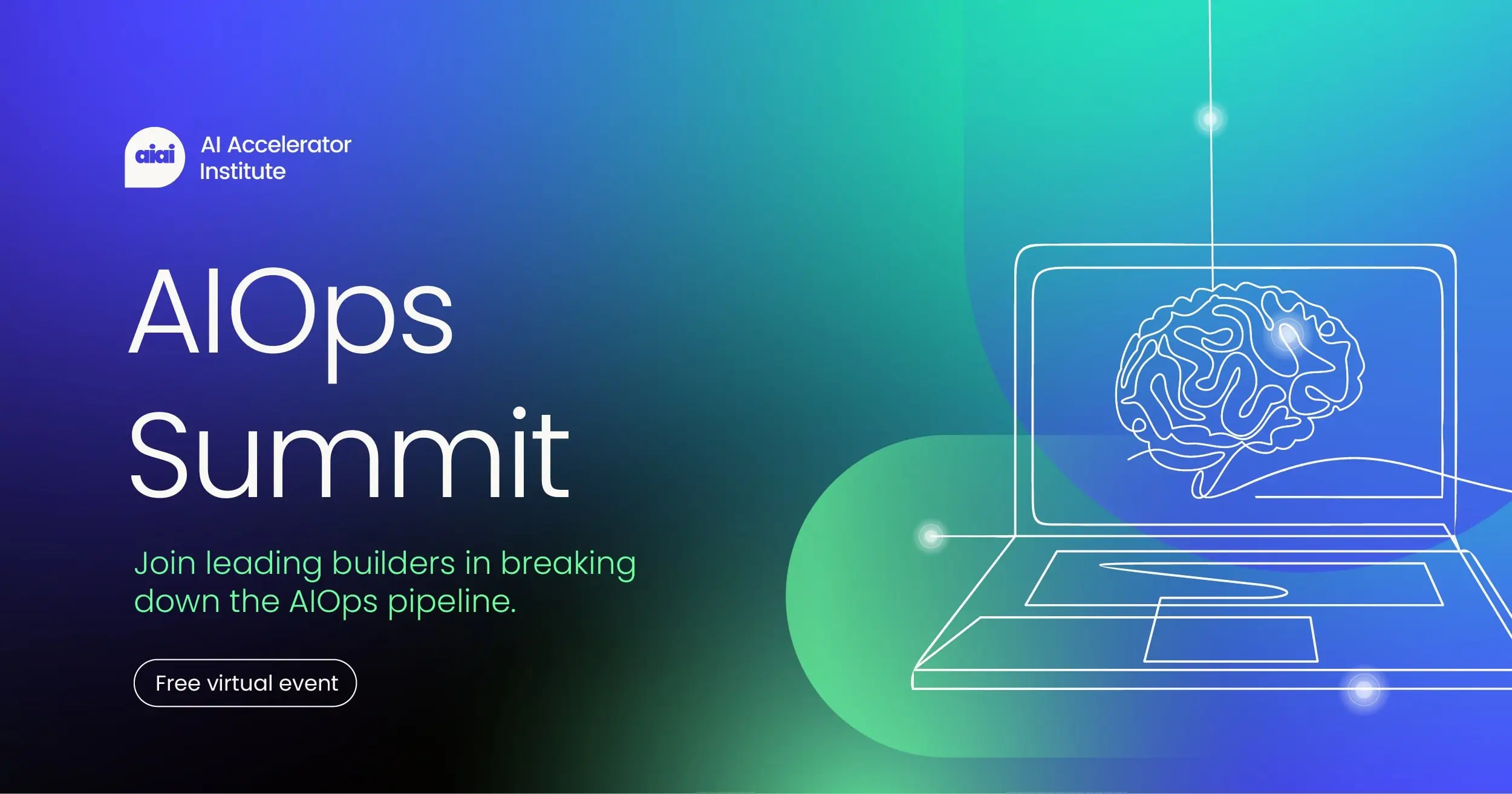 aiai

AI Accelerator Institute

AIOps Summit

Join leading builders in breaking down the AIOps pipeline.

Free virtual event